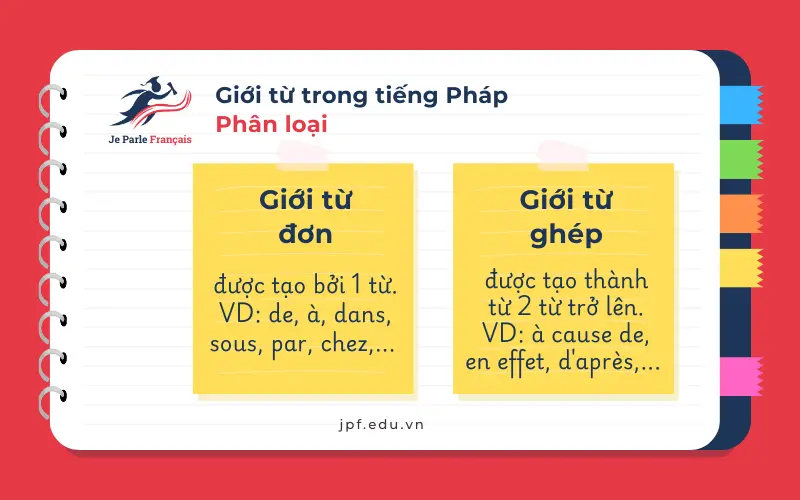 Je Parle Français

Giới từ trong tiếng Pháp
Phân loại

Giới từ đơn

được tạo bởi 1 từ. VD: de, à, dans, sous, par, chez,...

Giới từ ghép

được tạo thành từ 2 từ trở lên. VD: à cause de, en effet, d'après,...

jpf.edu.vn